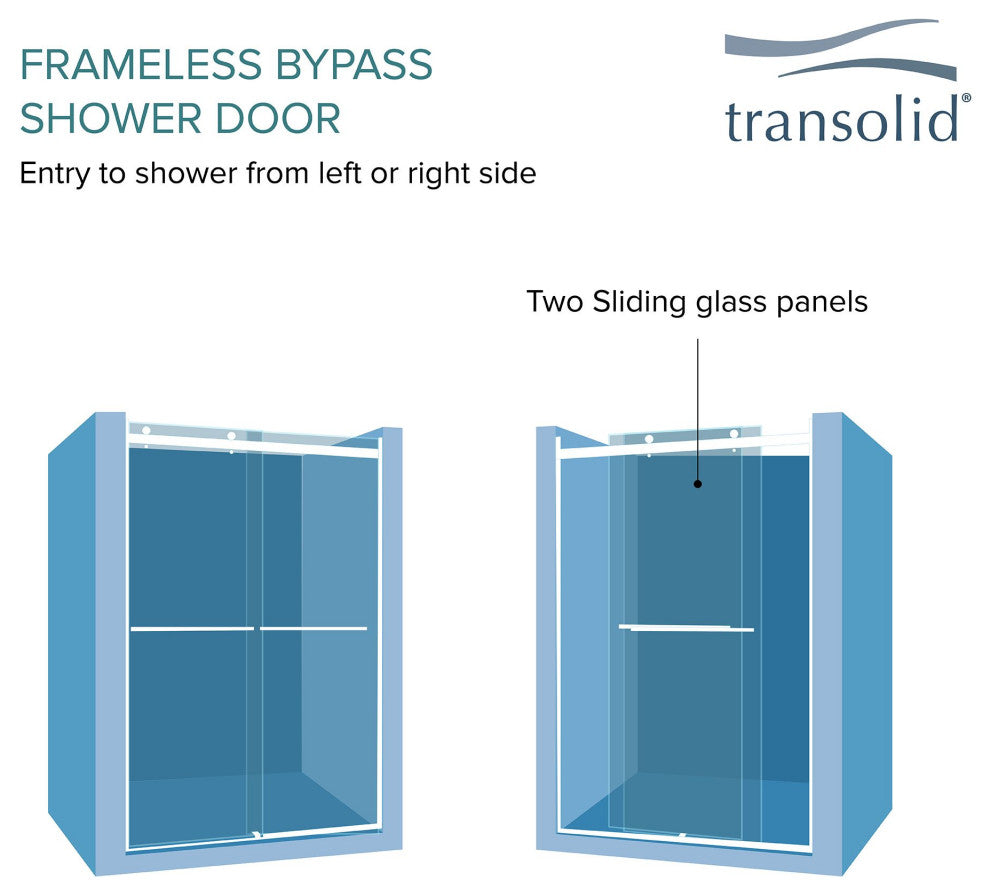 FRAMELESS BYPASS SHOWER DOOR

Entry to shower from left or right side

transolid®

Two Sliding glass panels